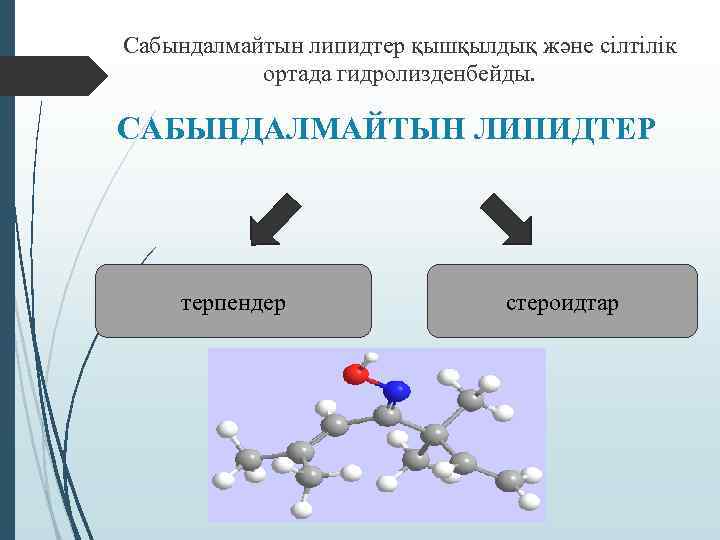 Сабындалмайтын липидтер қышқылдық және сілтілік ортада гидролизденбейды.

САБЫНДАЛМАЙТЫН ЛИПИДТЕР

терпендер

стероидтар